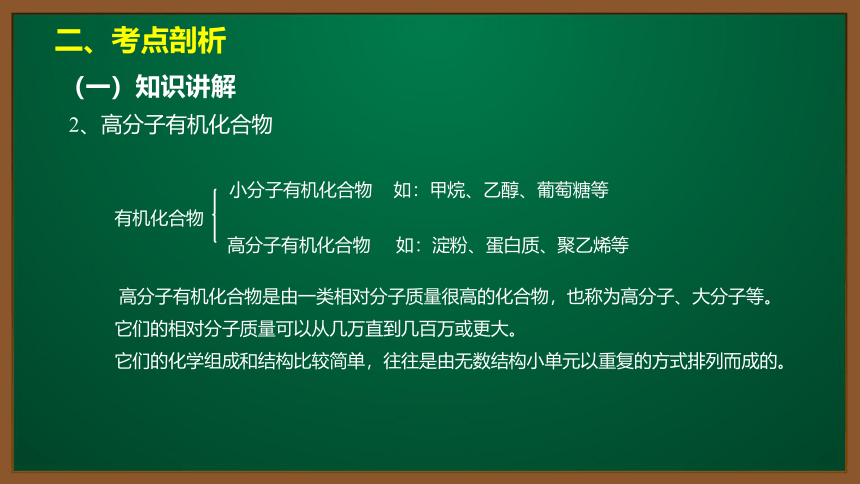 二、考点剖析

（一）知识讲解

2、高分子有机化合物

有机化合物

小分子有机化合物　如：甲烷、乙醇、葡萄糖等

高分子有机化合物　如：淀粉、蛋白质、聚乙烯等

高分子有机化合物是由一类相对分子质量很高的化合物，也称为高分子、大分子等。
它们的相对分子质量可以从几万直到几百万或更大。
它们的化学组成和结构比较简单，往往是由无数结构小单元以重复的方式排列而成的。